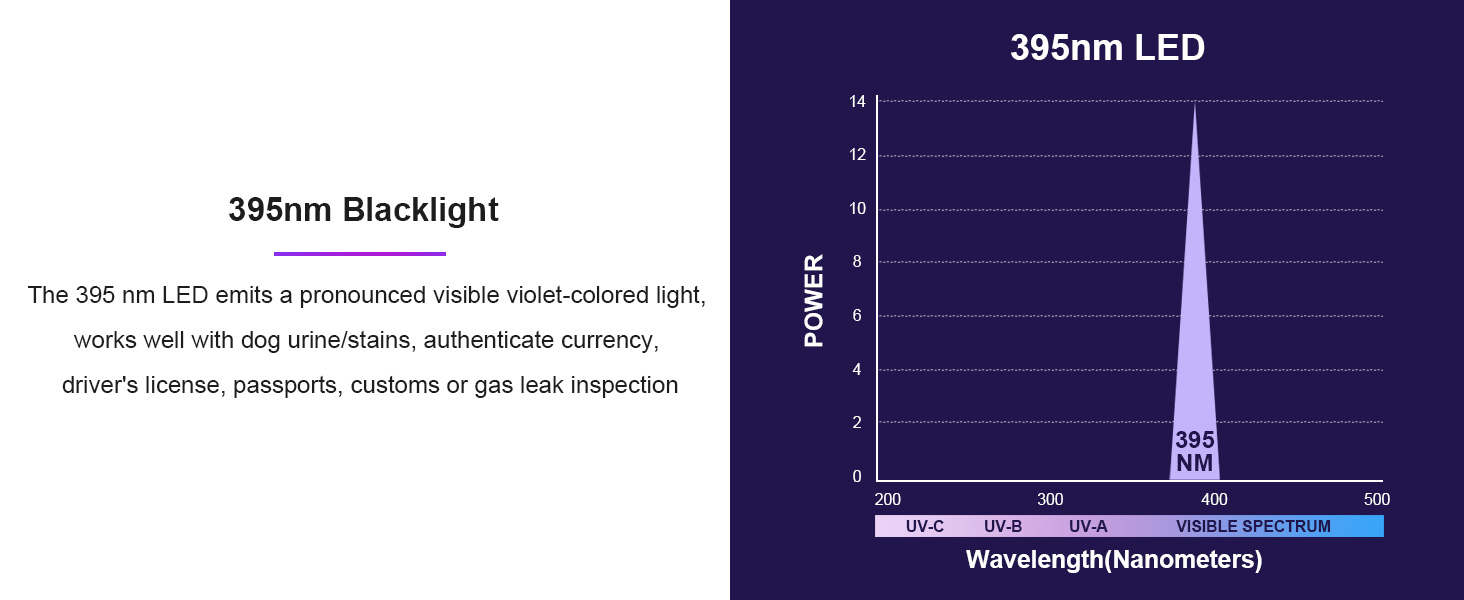 395nm Blacklight

The 395 nm LED emits a pronounced visible violet-colored light, works well with dog urine/stains, authenticate currency, driver's license, passports, customs or gas leak inspection

395nm LED

POWER

14
12
10
8
6
4
2
0

395
NM

200
300
400
500

UV-C
UV-B
UV-A
VISIBLE SPECTRUM

Wavelength(Nanometers)